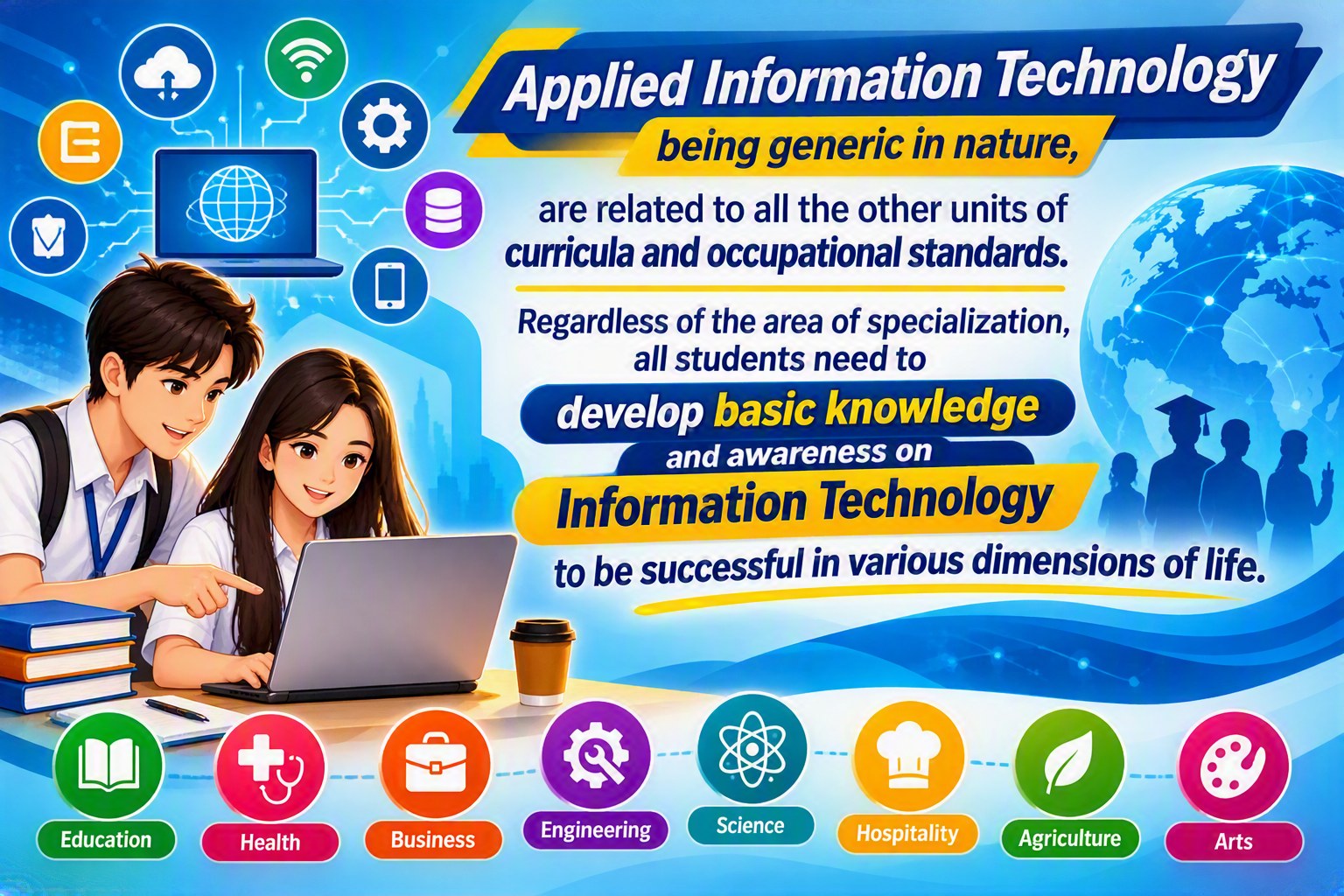 Applied Information Technology

being generic in nature,

are related to all the other units of curricula and occupational standards.

Regardless of the area of specialization, all students need to

develop basic knowledge

and awareness on

Information Technology

to be successful in various dimensions of life.

Education

Health

Business

Engineering

Science

Hospitality

Agriculture

Arts